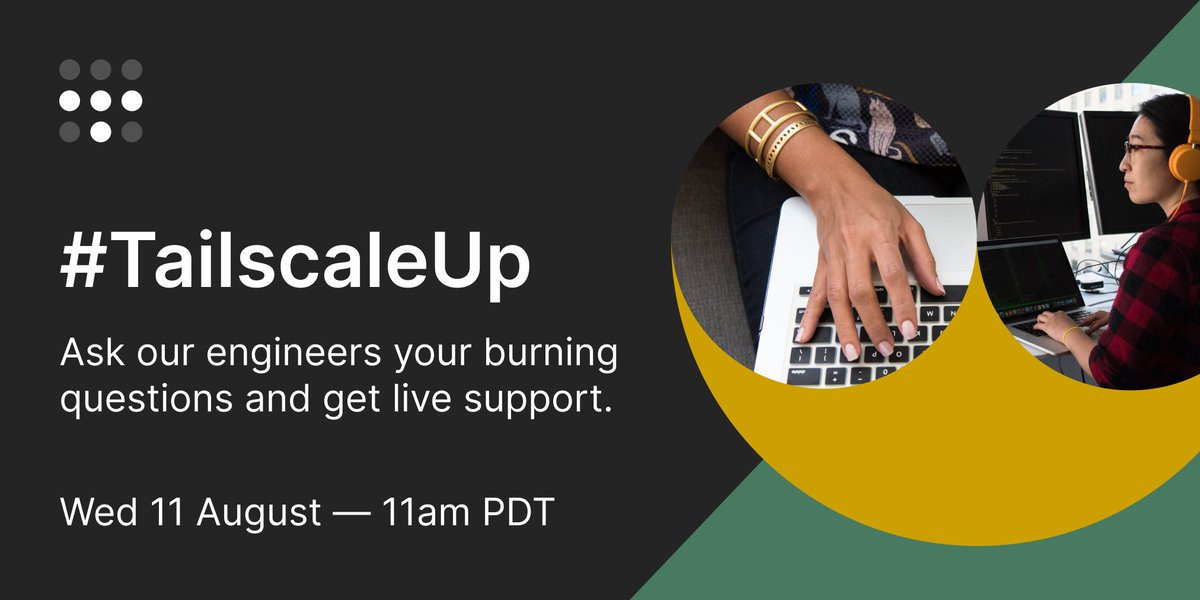 #TailscaleUp

Ask our engineers your burning questions and get live support.

Wed 11 August — 11am PDT